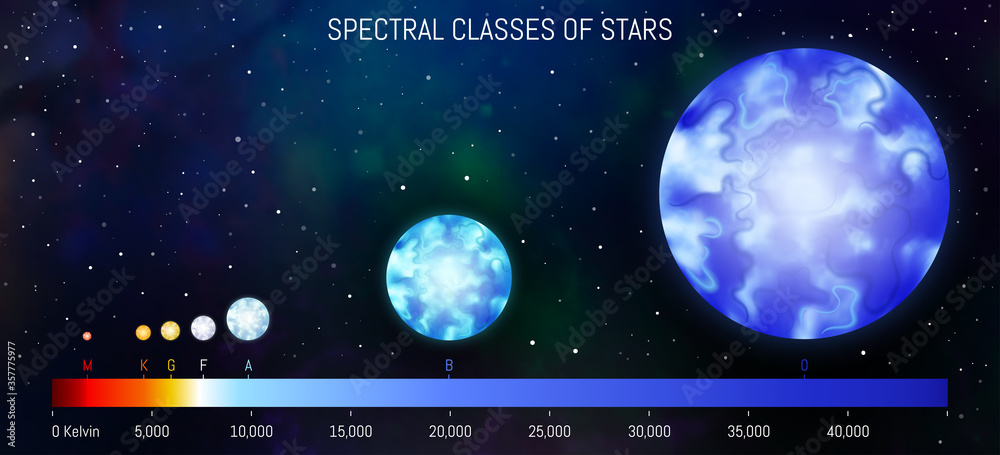 SPECTRAL CLASSES OF STARS

M K G F A B O

0 Kelvin 5,000 10,000 15,000 20,000 25,000 30,000 35,000 40,000

Adobe Stock

#357775977